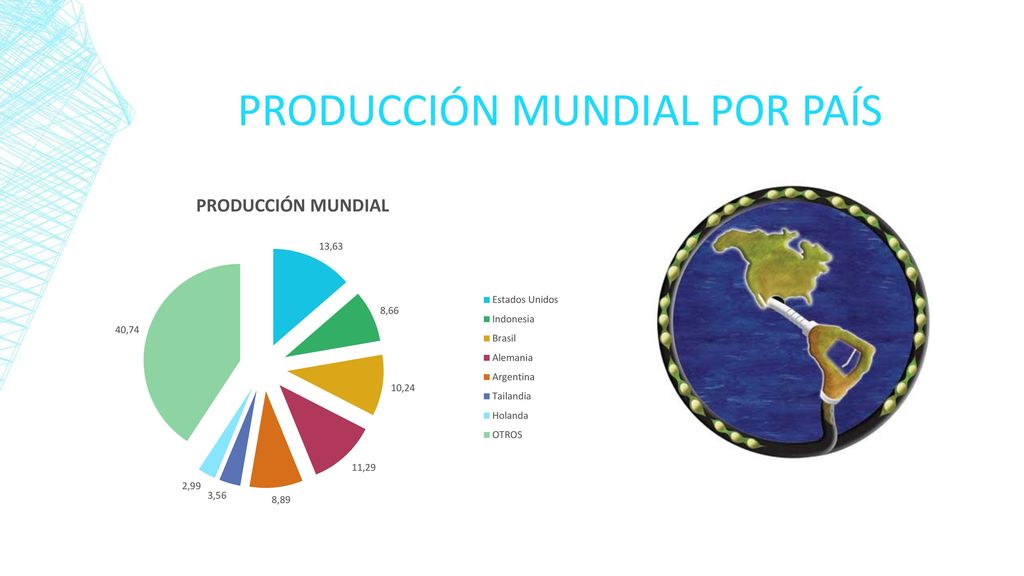 PRODUCCIÓN MUNDIAL POR PAÍS

PRODUCCIÓN MUNDIAL

13,63
8,66
10,24
11,29
8,89
3,56
2,99
40,74

Estados Unidos
Indonesia
Brasil
Alemania
Argentina
Tailandia
Holanda
OTROS